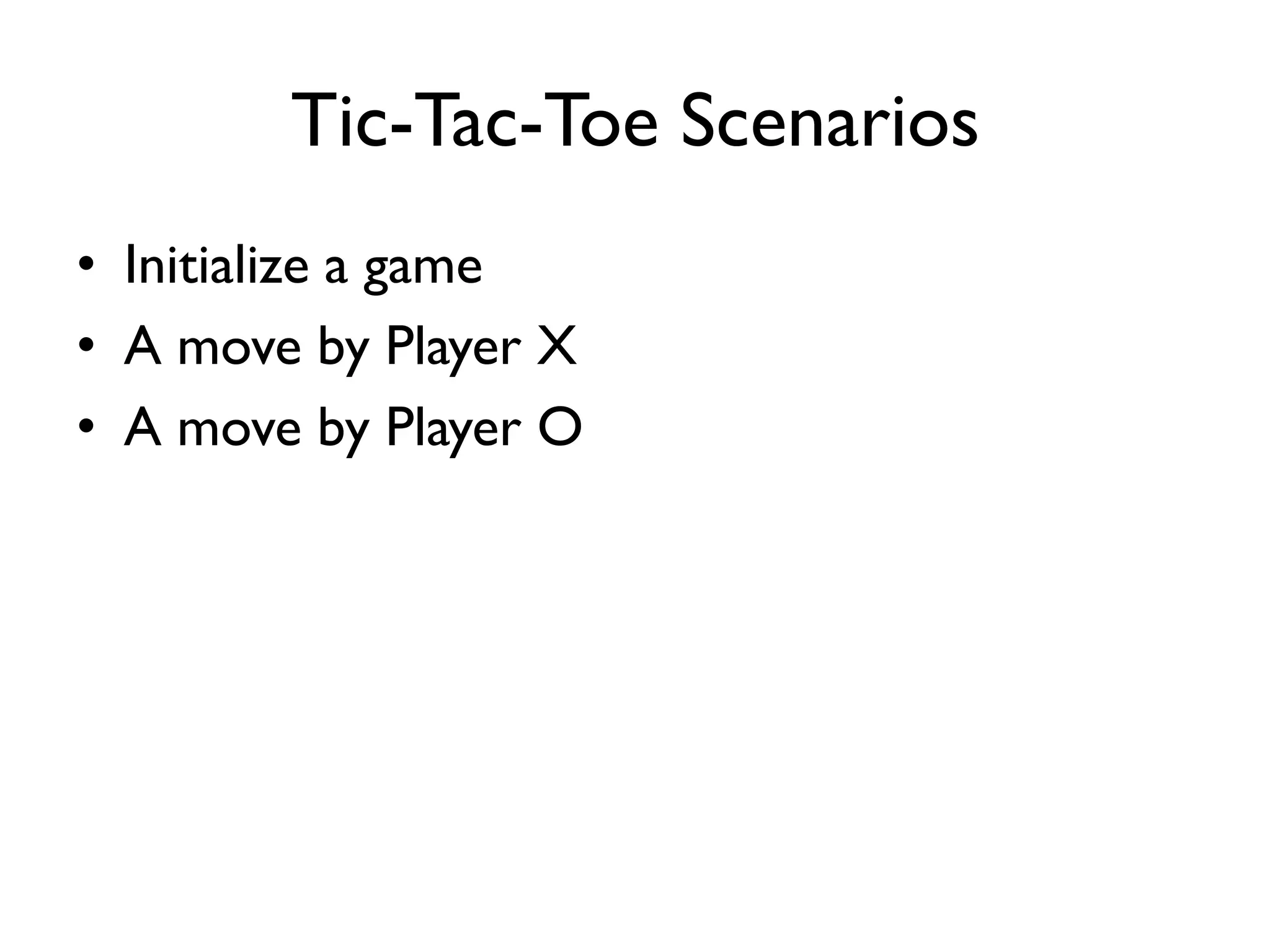 Tic-Tac-Toe Scenarios

• Initialize a game
• A move by Player X
• A move by Player O